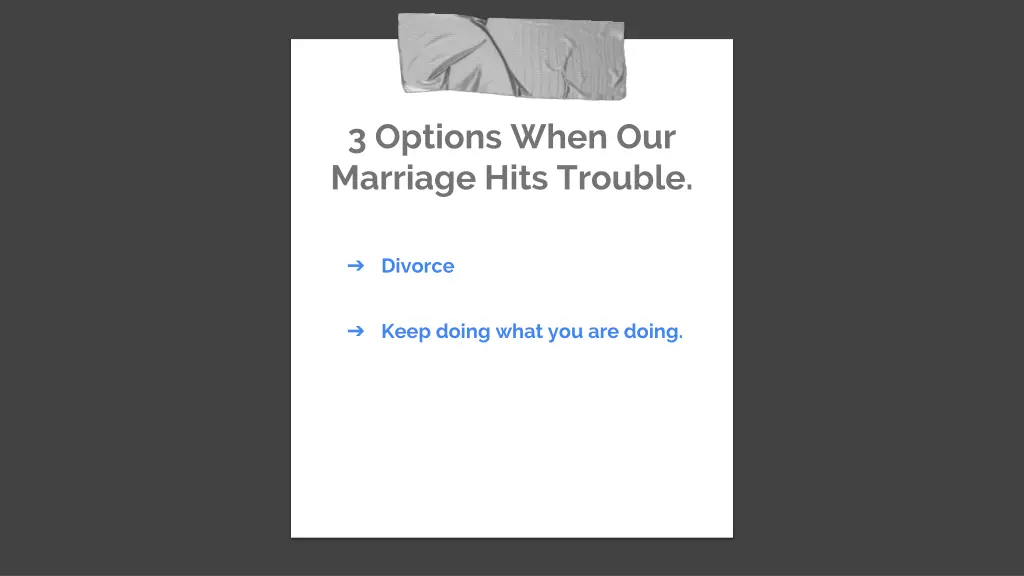 3 Options When Our Marriage Hits Trouble.

➔ Divorce

➔ Keep doing what you are doing.